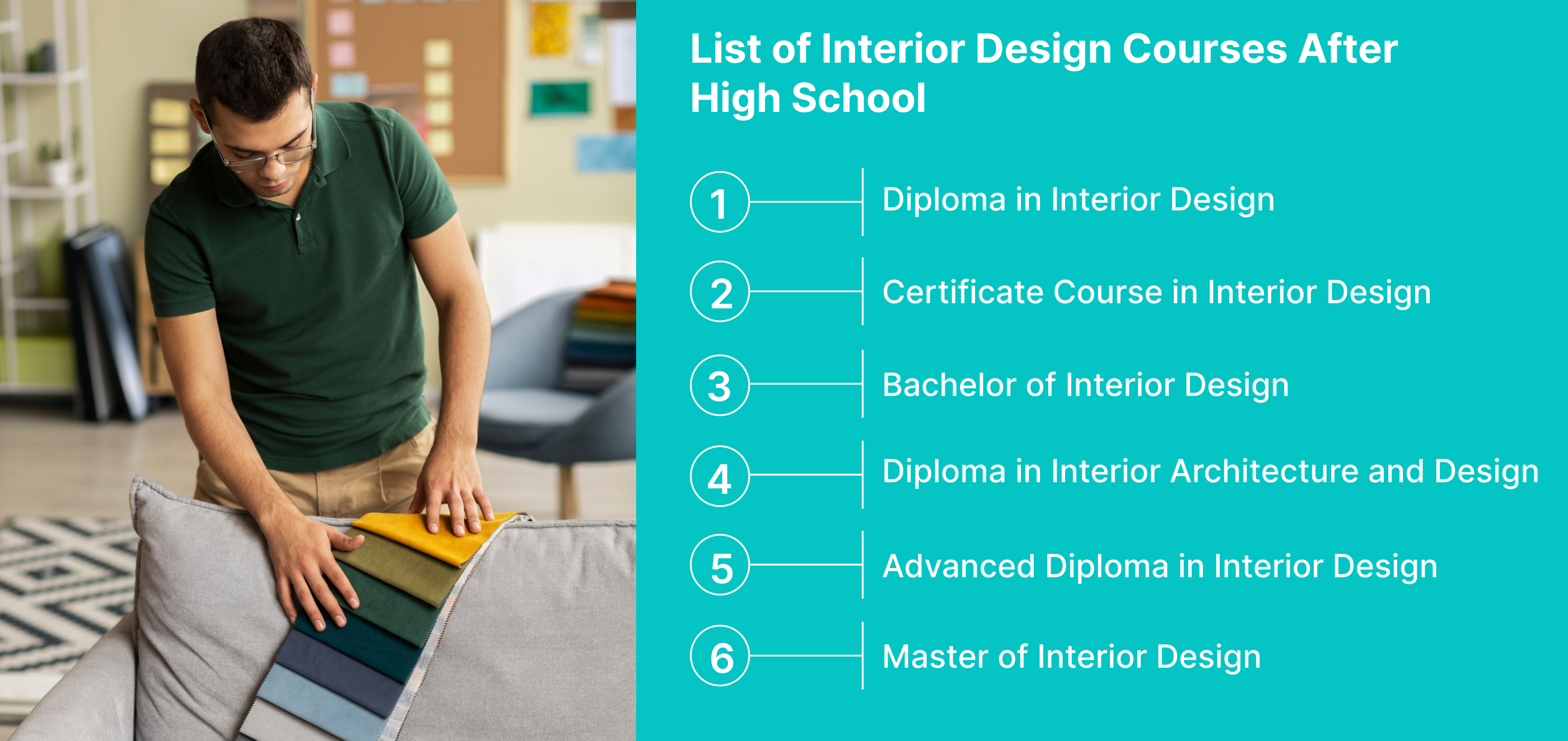 List of Interior Design Courses After High School

1 Diploma in Interior Design

2 Certificate Course in Interior Design

3 Bachelor of Interior Design

4 Diploma in Interior Architecture and Design

5 Advanced Diploma in Interior Design

6 Master of Interior Design